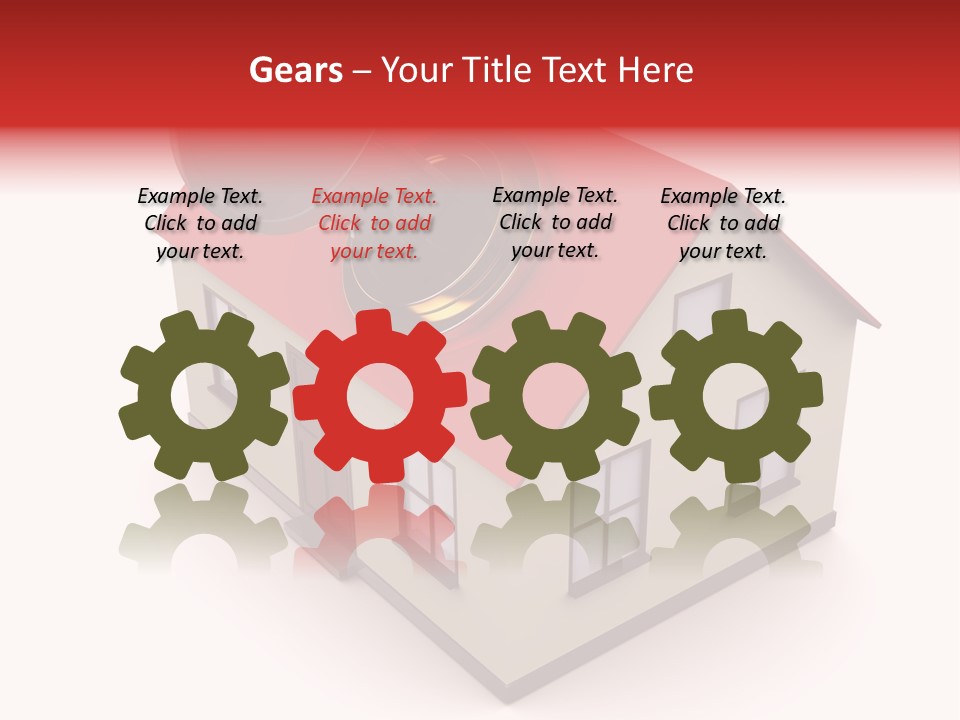 Gears – Your Title Text Here

Example Text. Click to add your text.

Example Text. Click to add your text.

Example Text. Click to add your text.

Example Text. Click to add your text.